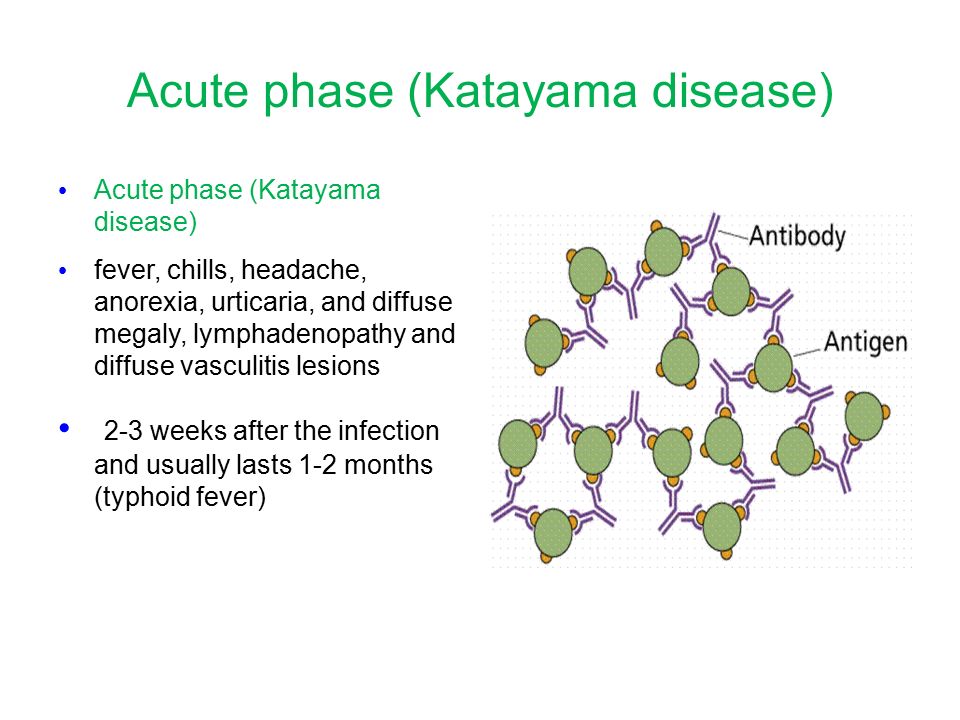 Acute phase (Katayama disease)

• Acute phase (Katayama disease)

• fever, chills, headache, anorexia, urticaria, and diffuse megaly, lymphadenopathy and diffuse vasculitis lesions

• 2-3 weeks after the infection and usually lasts 1-2 months (typhoid fever)

Antibody

Antigen